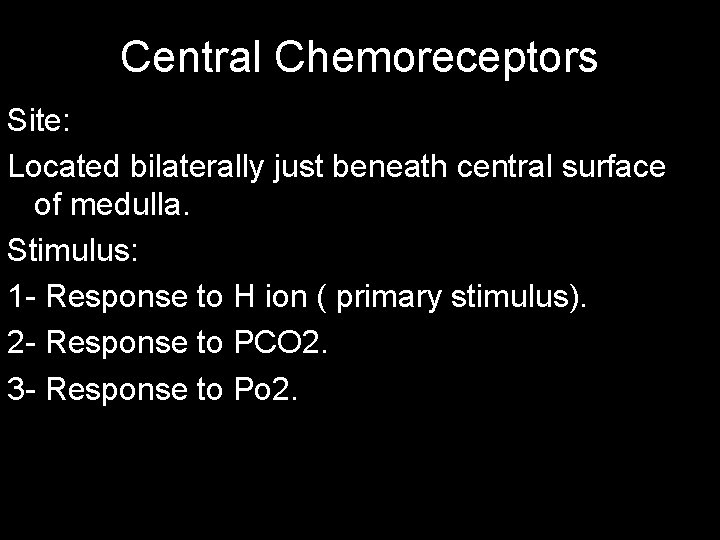 Central Chemoreceptors

Site:

Located bilaterally just beneath central surface of medulla.

Stimulus:

1- Response to H ion ( primary stimulus).

2- Response to PCO2.

3- Response to Po2.